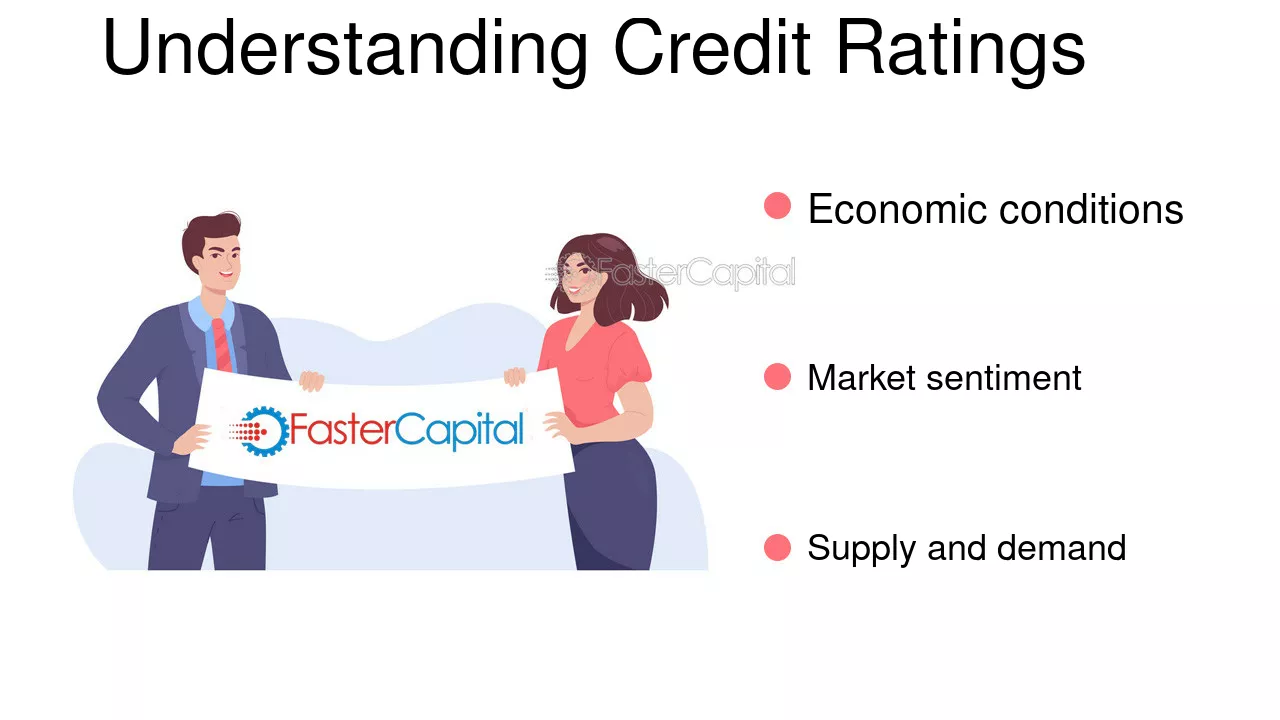 Understanding Credit Ratings

FasterCapital

• Economic conditions

• Market sentiment

• Supply and demand

FasterCapital